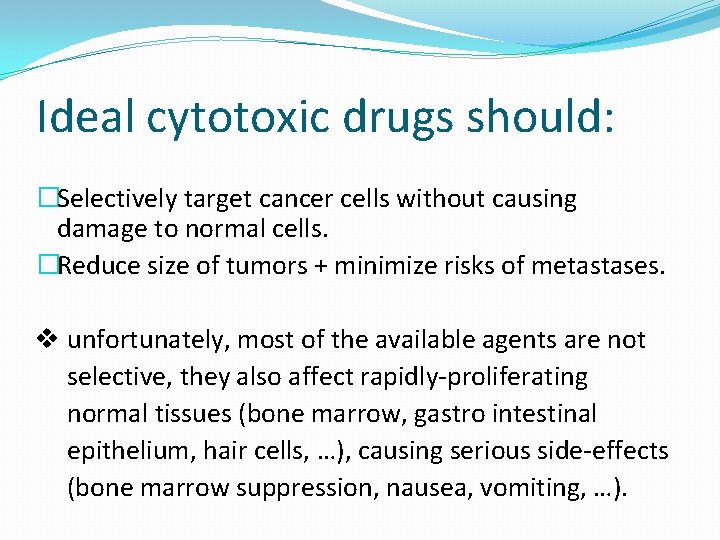 Ideal cytotoxic drugs should:

□Selectively target cancer cells without causing damage to normal cells.

□Reduce size of tumors + minimize risks of metastases.

❖ unfortunately, most of the available agents are not selective, they also affect rapidly-proliferating normal tissues (bone marrow, gastro intestinal epithelium, hair cells, …), causing serious side-effects (bone marrow suppression, nausea, vomiting, …).